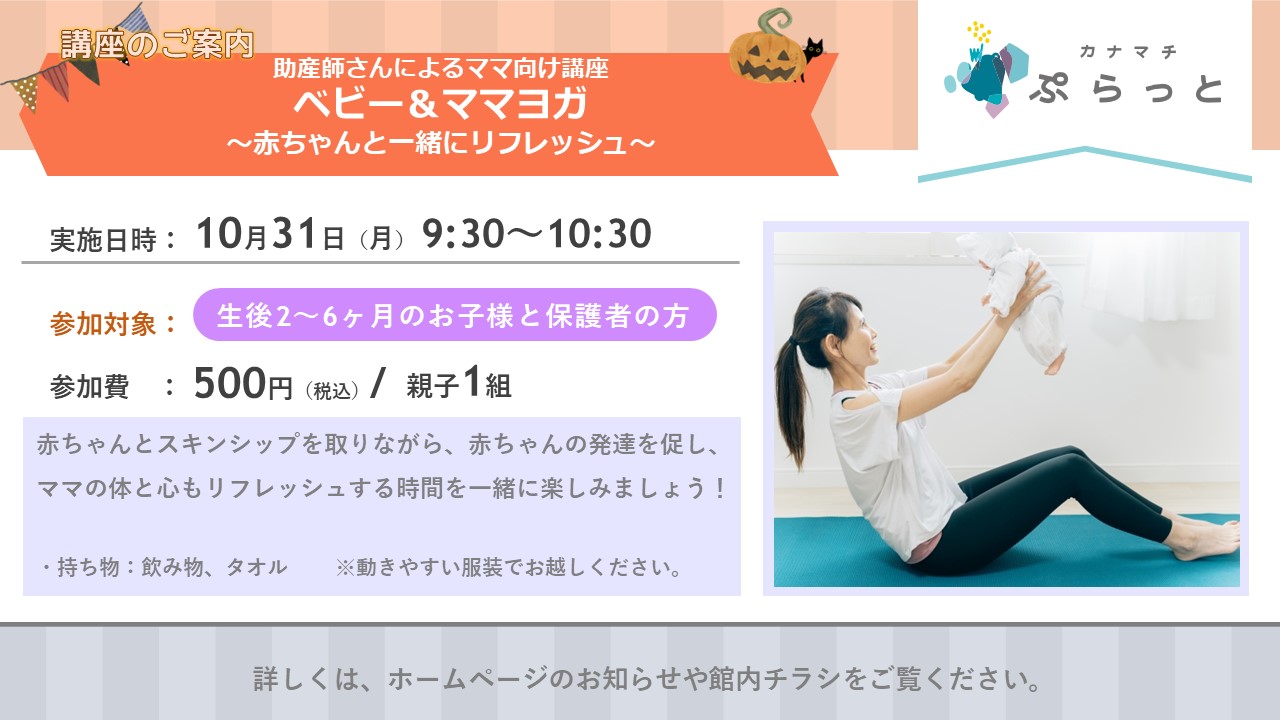 講座のご案内

助産師さんによるママ向け講座
ベビー＆ママヨガ
～赤ちゃんと一緒にリフレッシュ～

カナマチ
ぷらっと

実施日時： 10月31日（月） 9:30～10:30

参加対象： 生後2～6ヶ月のお子様と保護者の方

参加費 ： 500円（税込）/ 親子1組

赤ちゃんとスキンシップを取りながら、赤ちゃんの発達を促し、ママの体と心もリフレッシュする時間を一緒に楽しみましょう！

・持ち物：飲み物、タオル ※動きやすい服装でお越しください。

詳しくは、ホームページのお知らせや館内チラシをご覧ください。